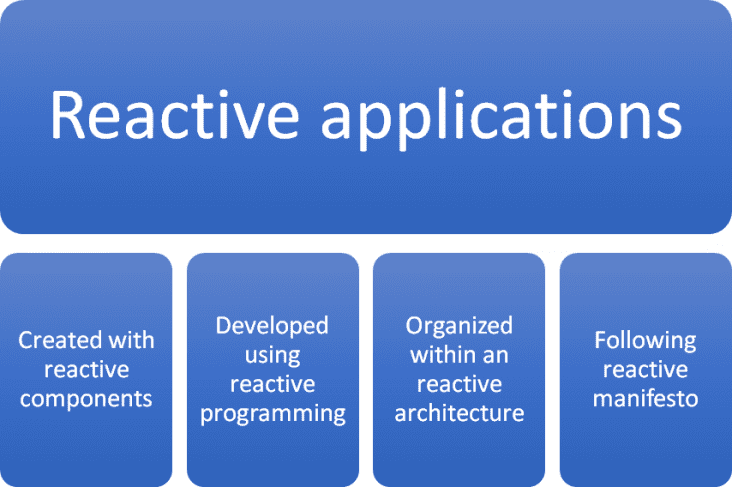 Reactive applications

Created with reactive components

Developed using reactive programming

Organized within an reactive architecture

Following reactive manifesto